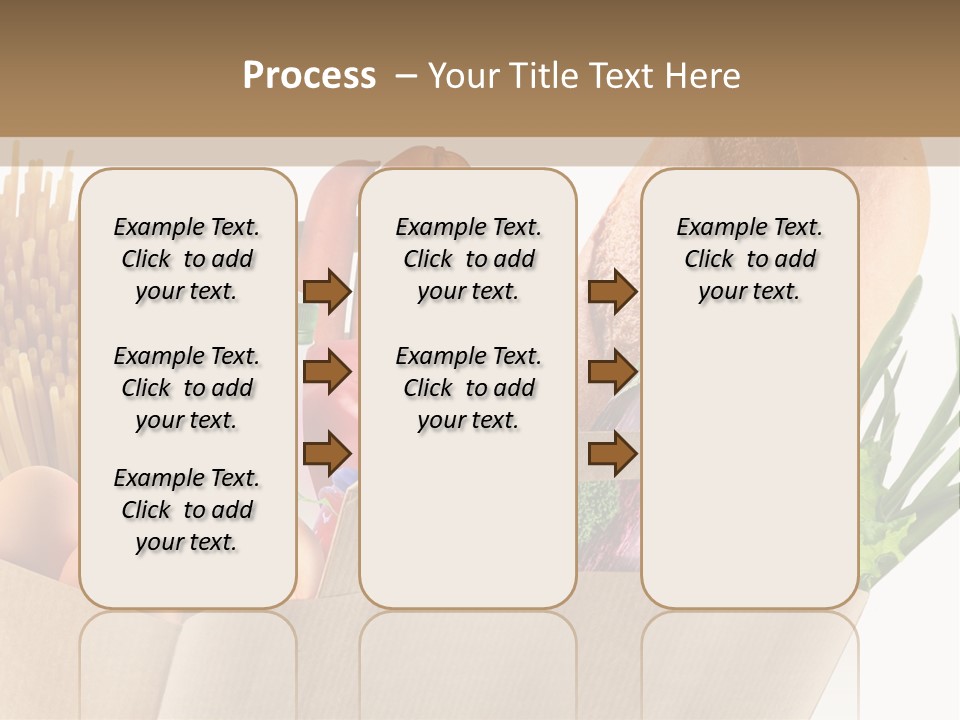 Process – Your Title Text Here

Example Text. Click to add your text.

Example Text. Click to add your text.

Example Text. Click to add your text.

Example Text. Click to add your text.

Example Text. Click to add your text.

Example Text. Click to add your text.